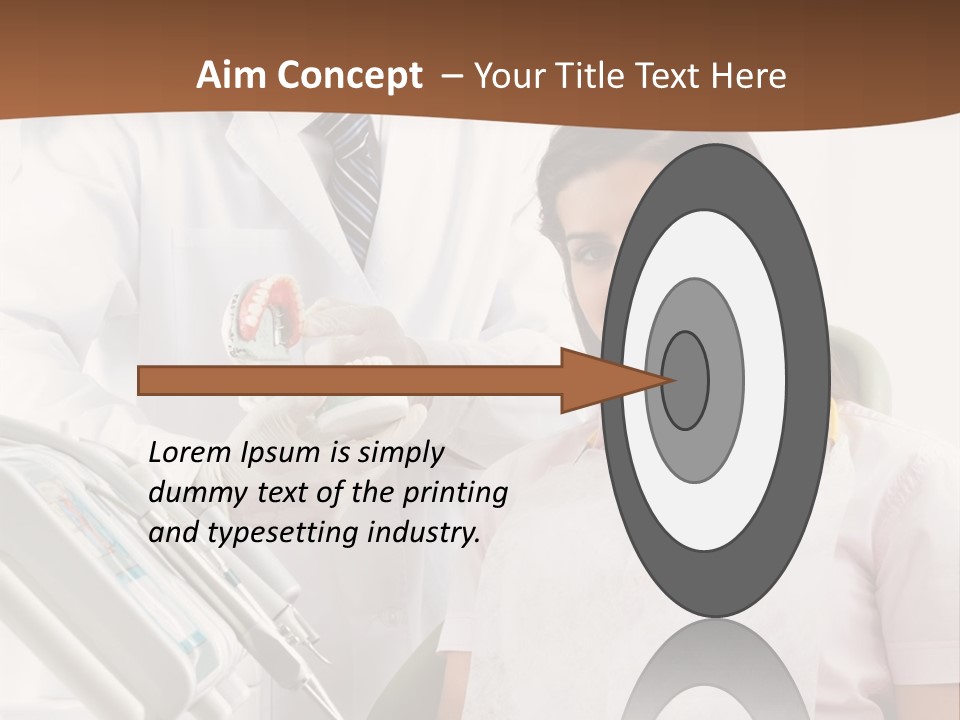 Aim Concept – Your Title Text Here

Lorem Ipsum is simply dummy text of the printing and typesetting industry.